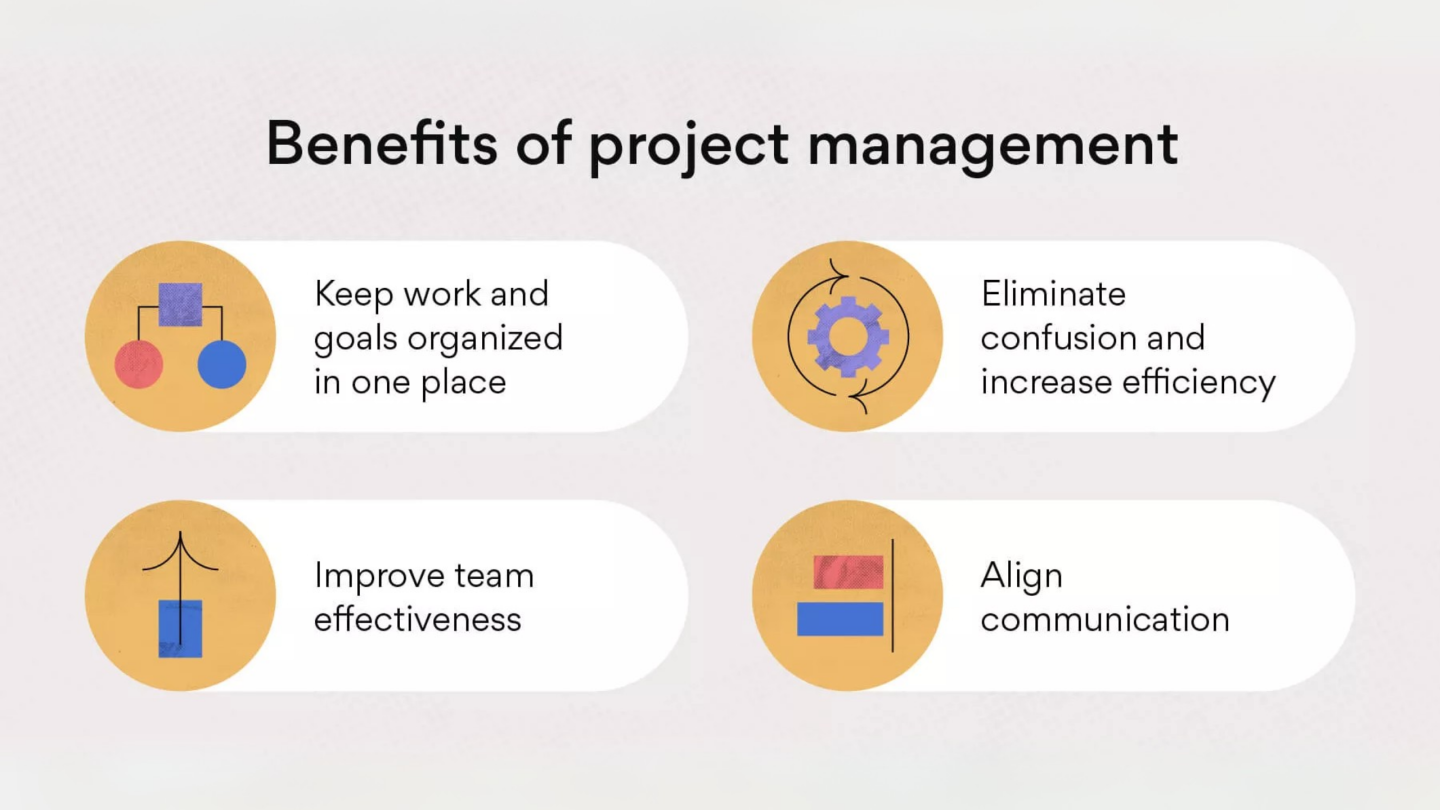 Benefits of project management

Keep work and goals organized in one place

Eliminate confusion and increase efficiency

Improve team effectiveness

Align communication